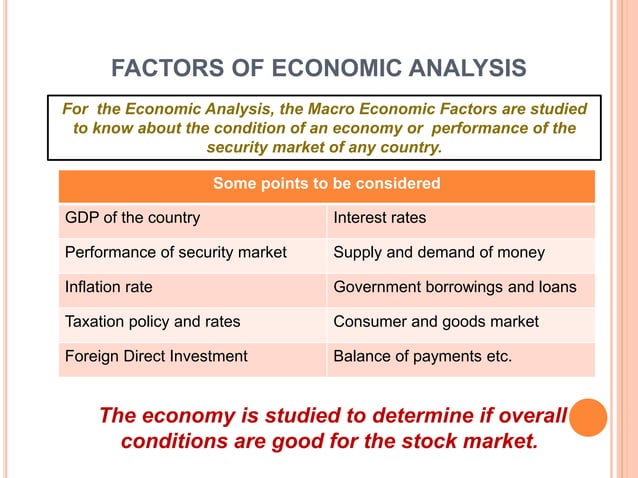 FACTORS OF ECONOMIC ANALYSIS

For  the Economic Analysis, the Macro Economic Factors are studied to know about the condition of an economy or  performance of the security market of any country.

| Some points to be considered | |
|---|---|
| GDP of the country | Interest rates |
| Performance of security market | Supply and demand of money |
| Inflation rate | Government borrowings and loans |
| Taxation policy and rates | Consumer and goods market |
| Foreign Direct Investment | Balance of payments etc. |

The economy is studied to determine if overall conditions are good for the stock market.